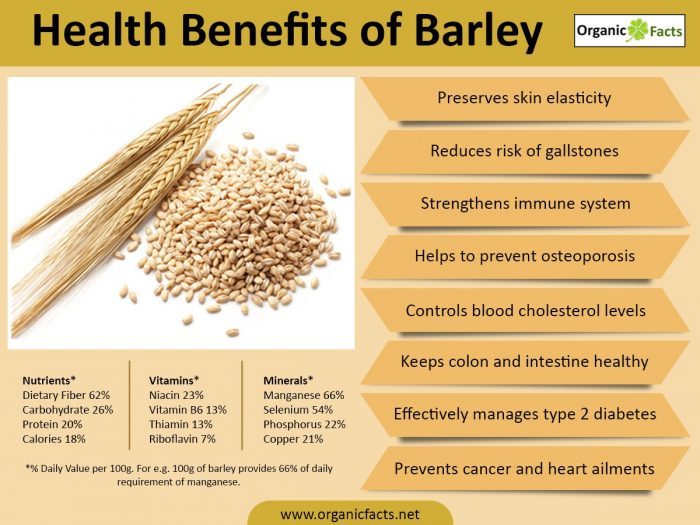 Health Benefits of Barley

Organic Facts

Preserves skin elasticity

Reduces risk of gallstones

Strengthens immune system

Helps to prevent osteoporosis

Controls blood cholesterol levels

Keeps colon and intestine healthy

Effectively manages type 2 diabetes

Prevents cancer and heart ailments

Nutrients*
Dietary Fiber 62%
Carbohydrate 26%
Protein 20%
Calories 18%

Vitamins*
Niacin 23%
Vitamin B6 13%
Thiamin 13%
Riboflavin 7%

Minerals*
Manganese 66%
Selenium 54%
Phosphorus 22%
Copper 21%

*% Daily Value per 100g. For e.g. 100g of barley provides 66% of daily requirement of manganese.

www.organicfacts.net